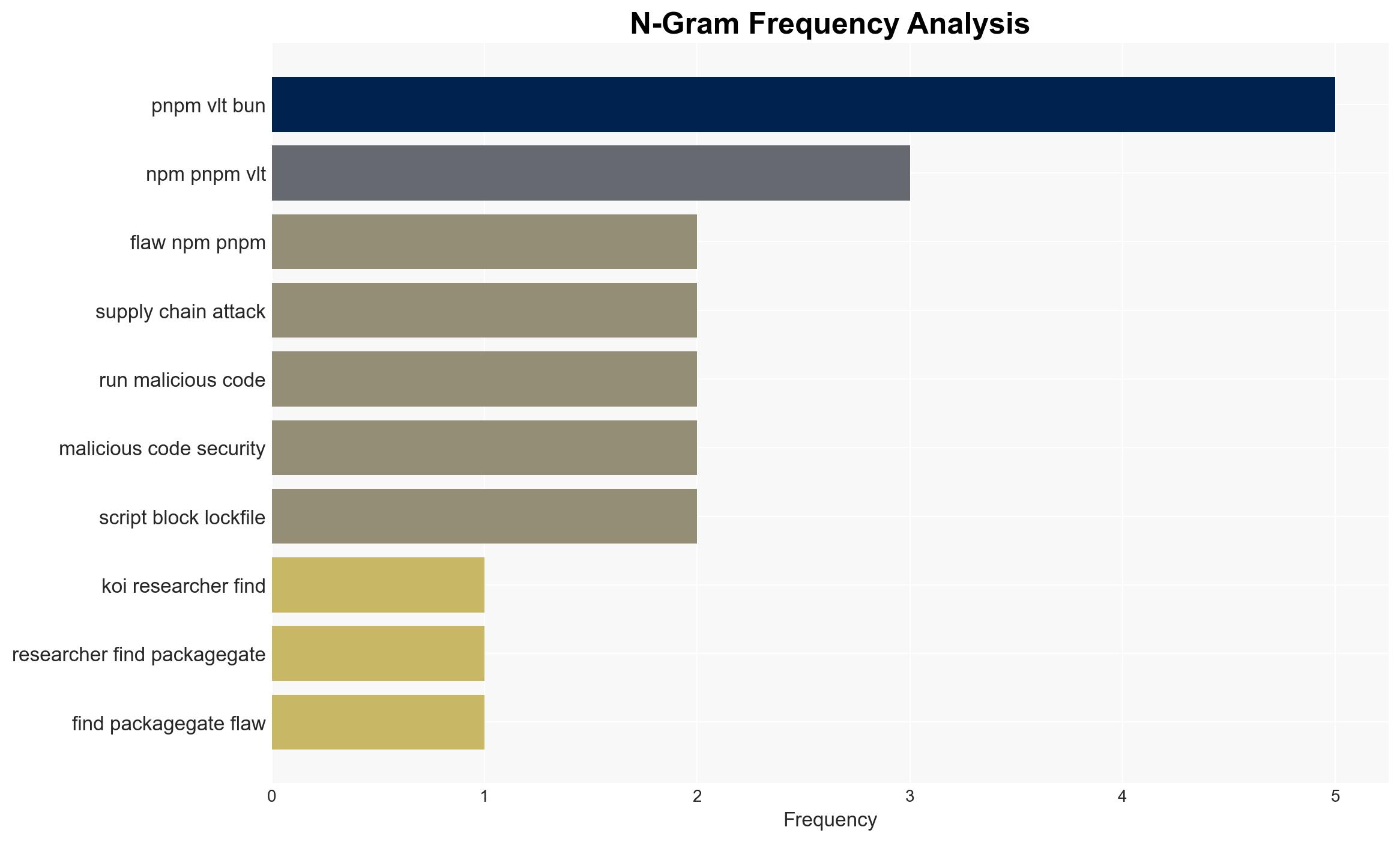 N-Gram Frequency Analysis

pnpm vlt bun
npm pnpm vlt
flaw npm pnpm
supply chain attack
run malicious code
malicious code security
script block lockfile
koi researcher find
researcher find packagegate
find packagegate flaw

0
1
2
3
4
5
Frequency